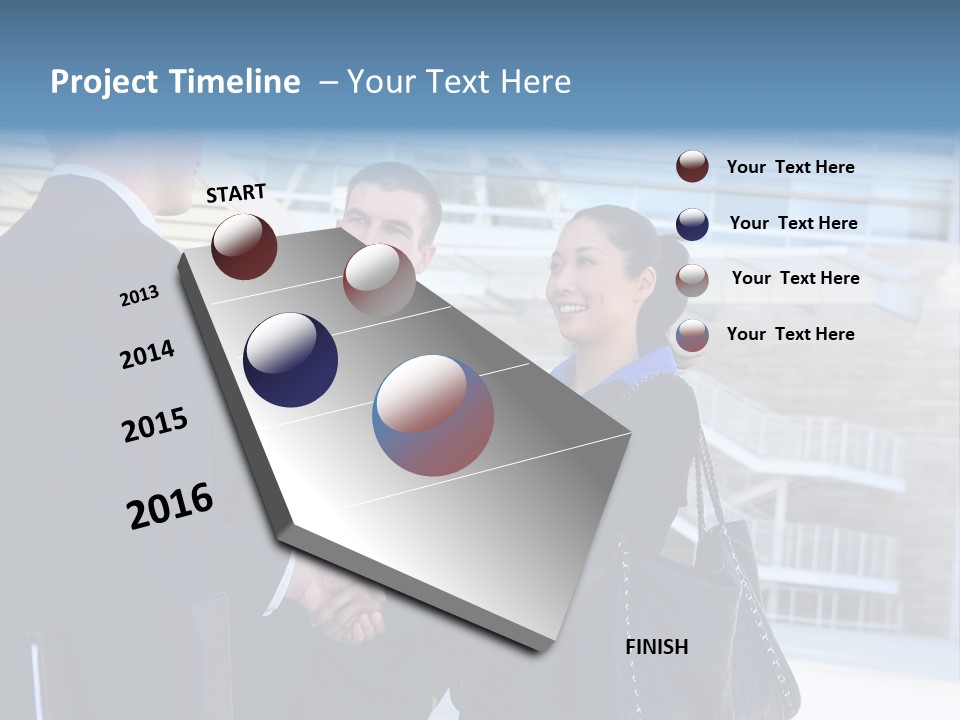 Project Timeline – Your Text Here

START

2013

2014

2015

2016

FINISH

Your Text Here

Your Text Here

Your Text Here

Your Text Here